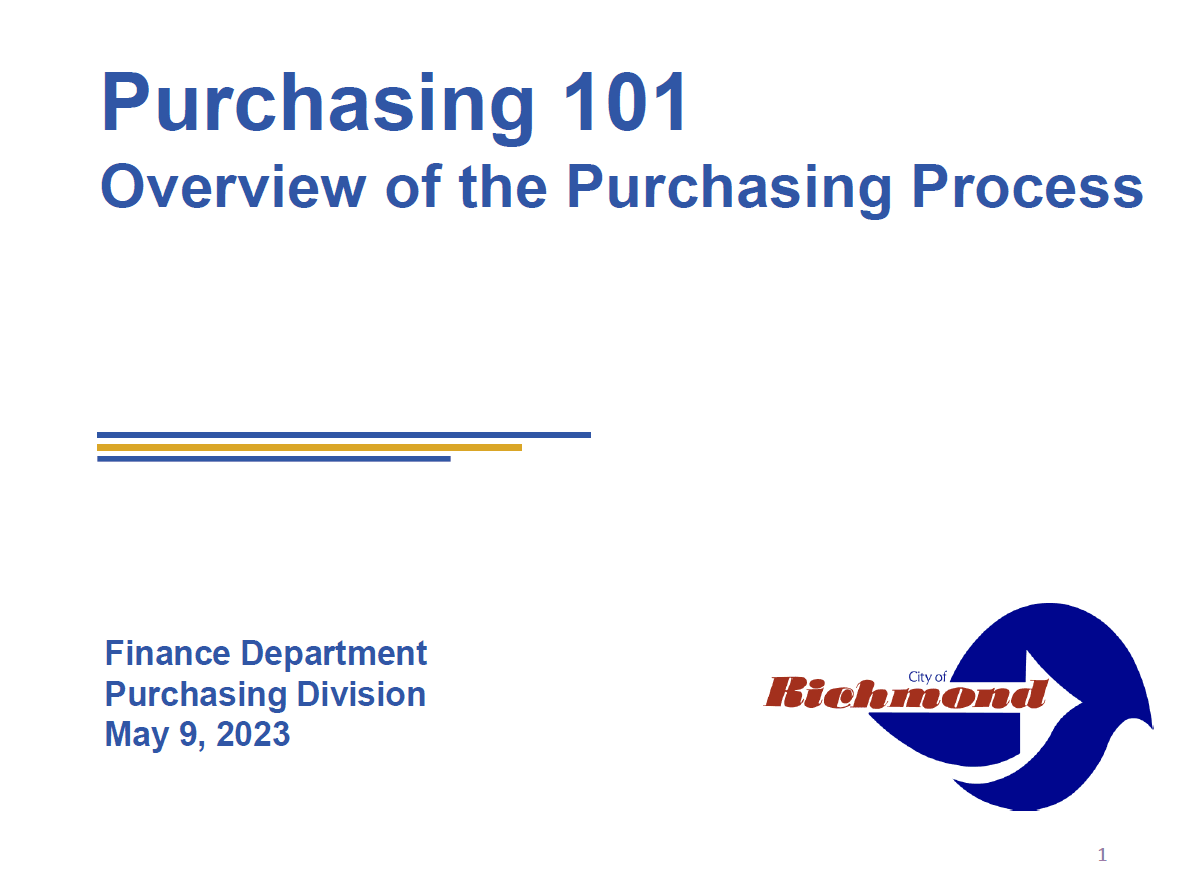 Purchasing 101
Overview of the Purchasing Process

Finance Department
Purchasing Division
May 9, 2023

City of
Richmond

1